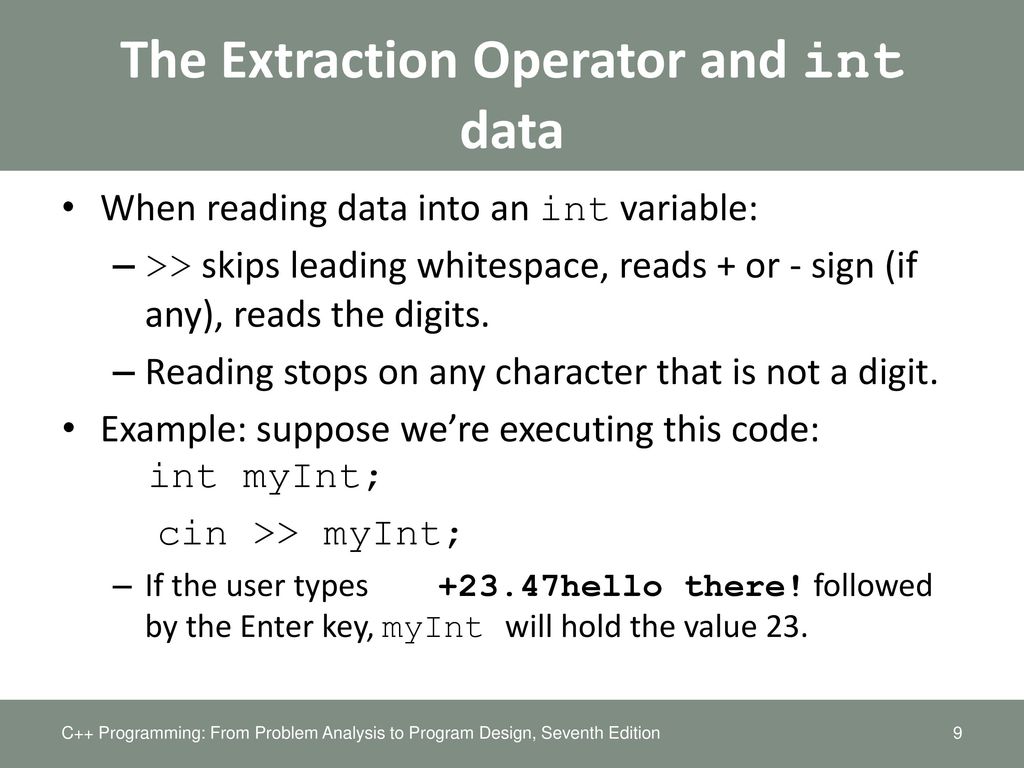 The Extraction Operator and int data

• When reading data into an int variable:
– >> skips leading whitespace, reads + or - sign (if any), reads the digits.
– Reading stops on any character that is not a digit.
• Example: suppose we're executing this code:
int myInt;
cin >> myInt;
– If the user types +23.47hello there! followed by the Enter key, myInt will hold the value 23.

C++ Programming: From Problem Analysis to Program Design, Seventh Edition

9